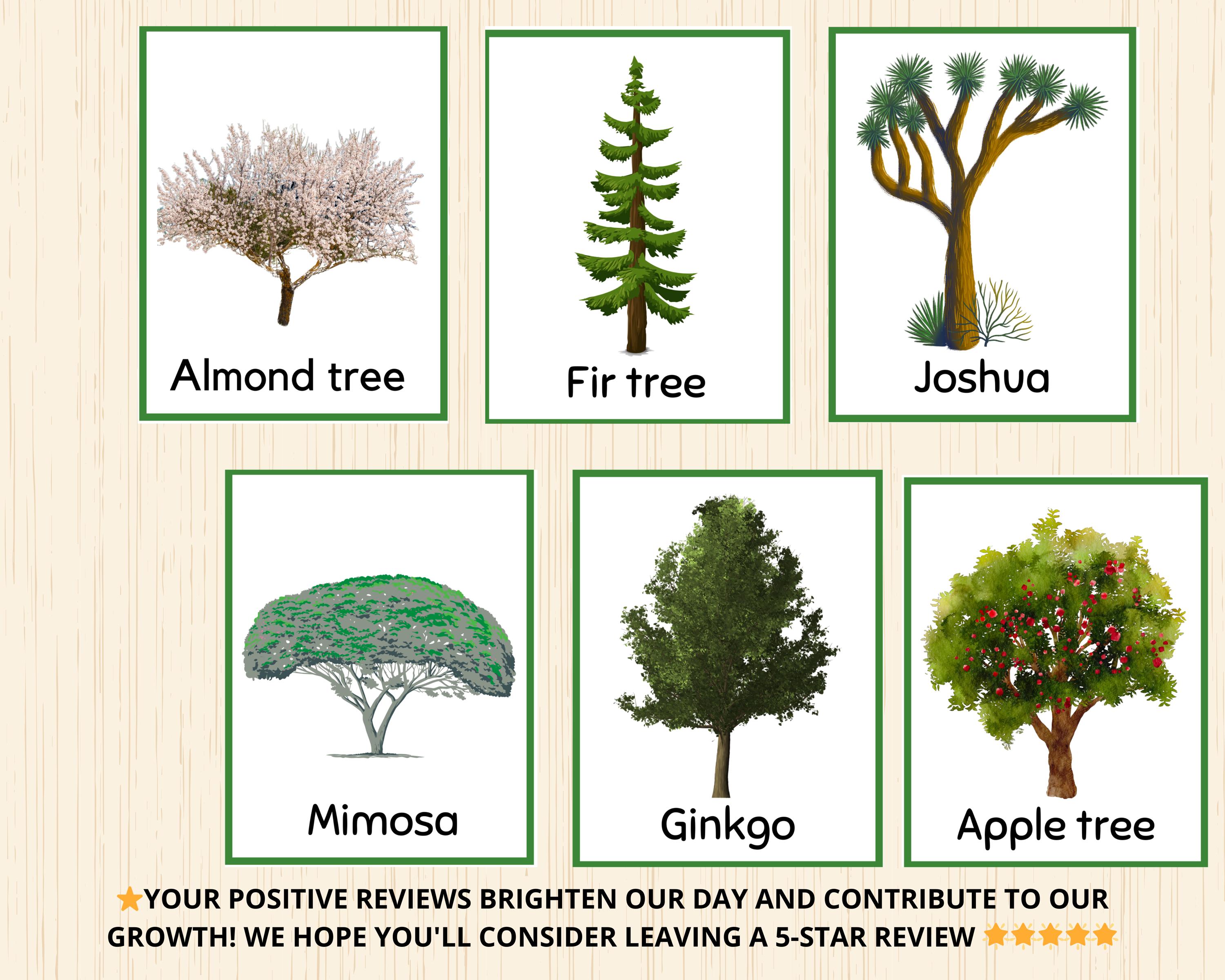 Almond tree

Fir tree

Joshua

Mimosa

Ginkgo

Apple tree

⭐YOUR POSITIVE REVIEWS BRIGHTEN OUR DAY AND CONTRIBUTE TO OUR GROWTH! WE HOPE YOU'LL CONSIDER LEAVING A 5-STAR REVIEW ⭐⭐⭐⭐⭐